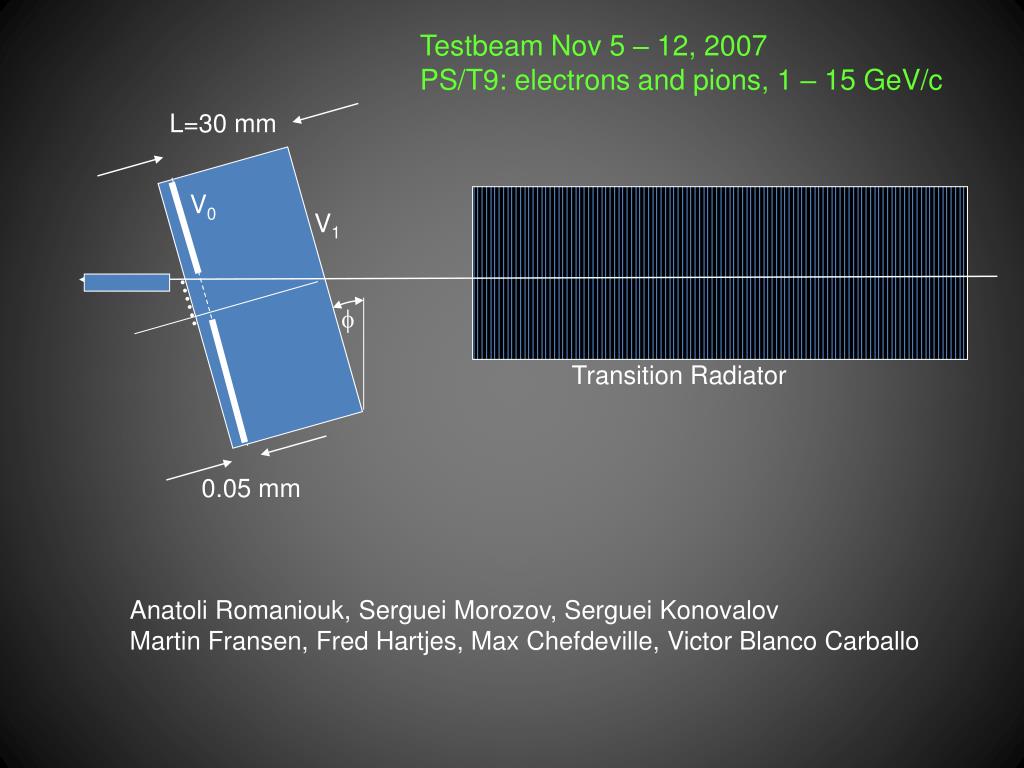 Testbeam Nov 5 – 12, 2007
PS/T9: electrons and pions, 1 – 15 GeV/c

L=30 mm

$V_0$

$V_1$

$\phi$

Transition Radiator

0.05 mm

Anatoli Romaniouk, Serguei Morozov, Serguei Konovalov
Martin Fransen, Fred Hartjes, Max Chefdeville, Victor Blanco Carballo